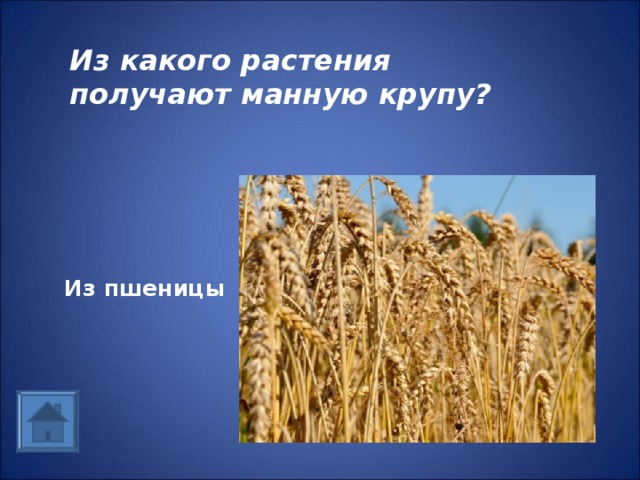 Из какого растения получают манную крупу?

Из пшеницы